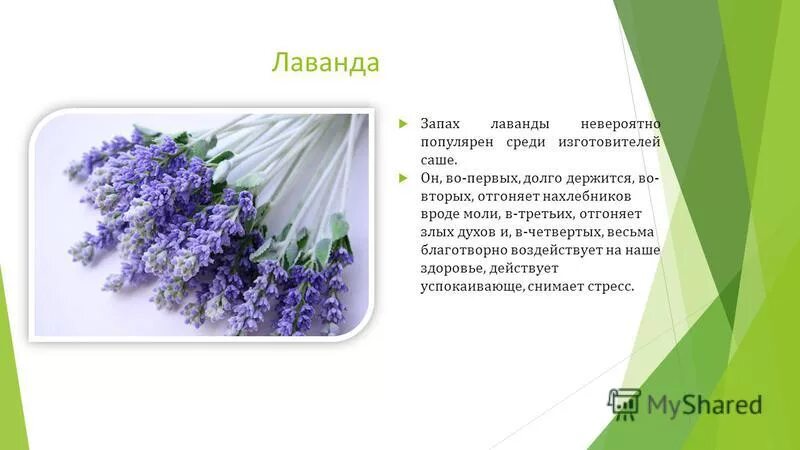 Лаванда

Запах лаванды невероятно популярен среди изготовителей саше.

Он, во-первых, долго держится, во-вторых, отгоняет нахлебников вроде моли, в-третьих, отгоняет злых духов и, в-четвертых, весьма благотворно воздействует на наше здоровье, действует успокаивающе, снимает стресс.

MyShared